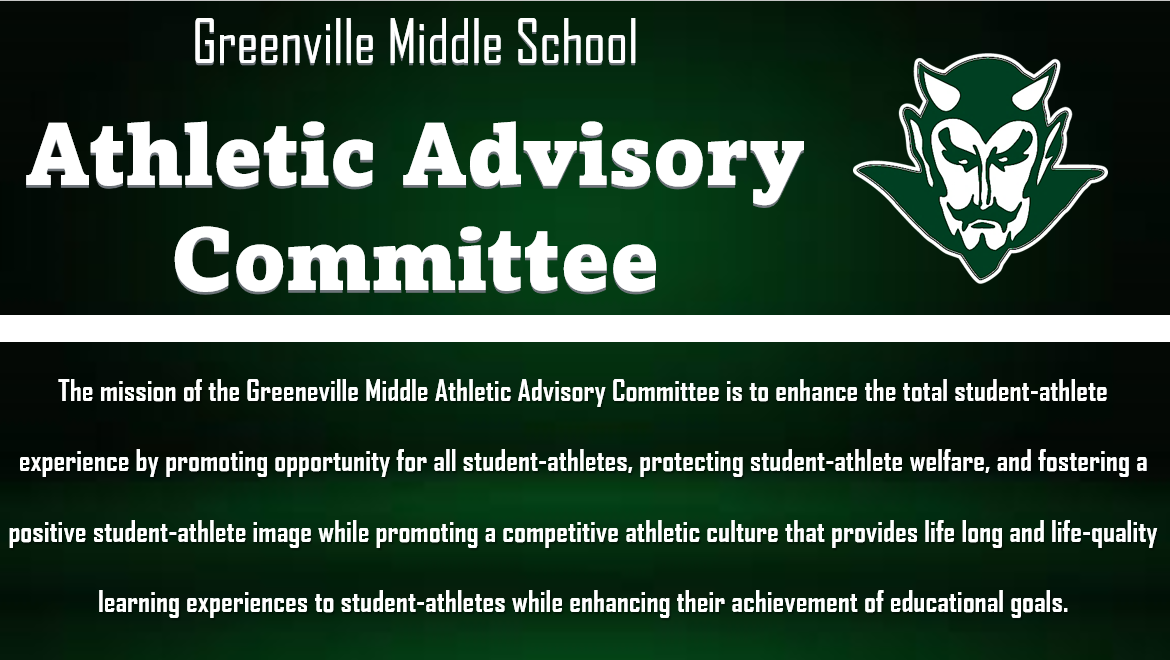 Greenville Middle School

Athletic Advisory Committee

The mission of the Greeneville Middle Athletic Advisory Committee is to enhance the total student-athlete experience by promoting opportunity for all student-athletes, protecting student-athlete welfare, and fostering a positive student-athlete image while promoting a competitive athletic culture that provides life long and life-quality learning experiences to student-athletes while enhancing their achievement of educational goals.